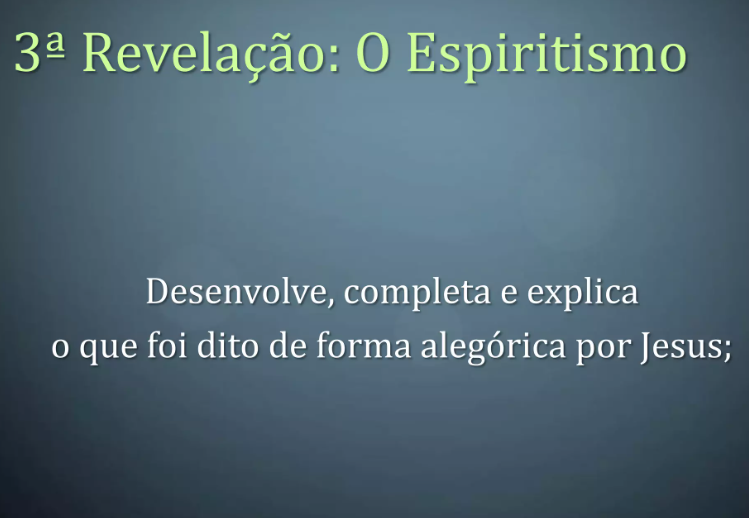 3ª Revelação: O Espiritismo

Desenvolve, completa e explica o que foi dito de forma alegórica por Jesus;